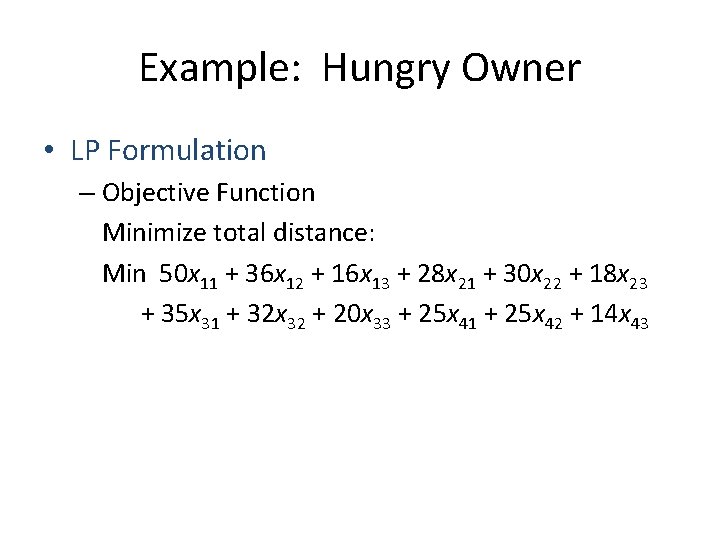 Example: Hungry Owner

• LP Formulation

– Objective Function

Minimize total distance:

Min $50x_{11} + 36x_{12} + 16x_{13} + 28x_{21} + 30x_{22} + 18x_{23}$
$+ 35x_{31} + 32x_{32} + 20x_{33} + 25x_{41} + 25x_{42} + 14x_{43}$